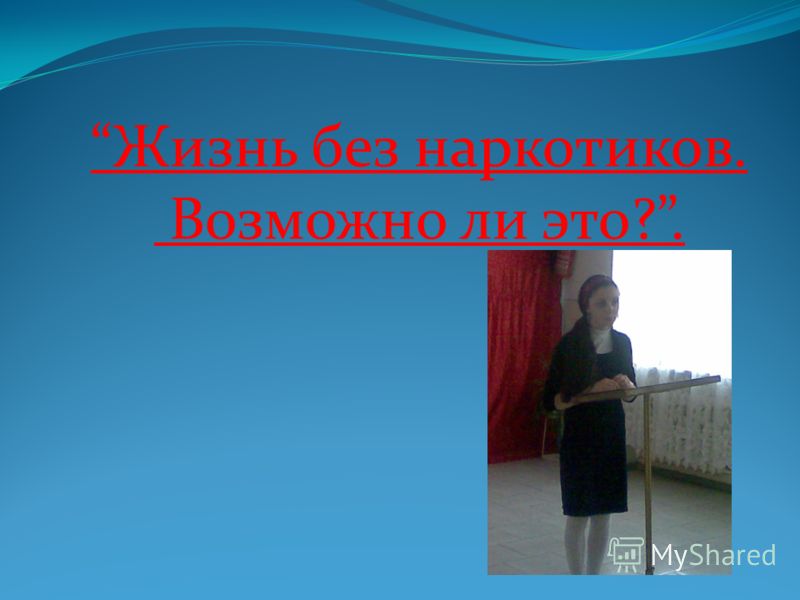 “Жизнь без наркотиков. Возможно ли это?”.

MyShared